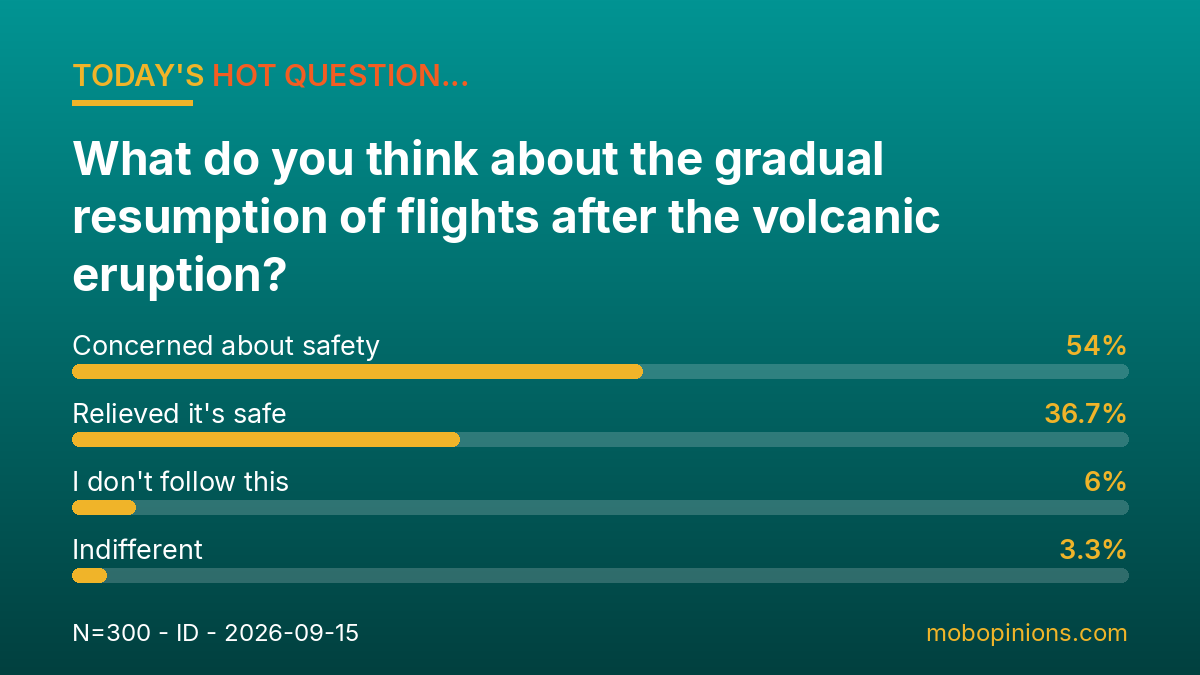 TODAY'S HOT QUESTION...

What do you think about the gradual resumption of flights after the volcanic eruption?

Concerned about safety 54%

Relieved it's safe 36.7%

I don't follow this 6%

Indifferent 3.3%

N=300 - ID - 2026-09-15

mobopinions.com